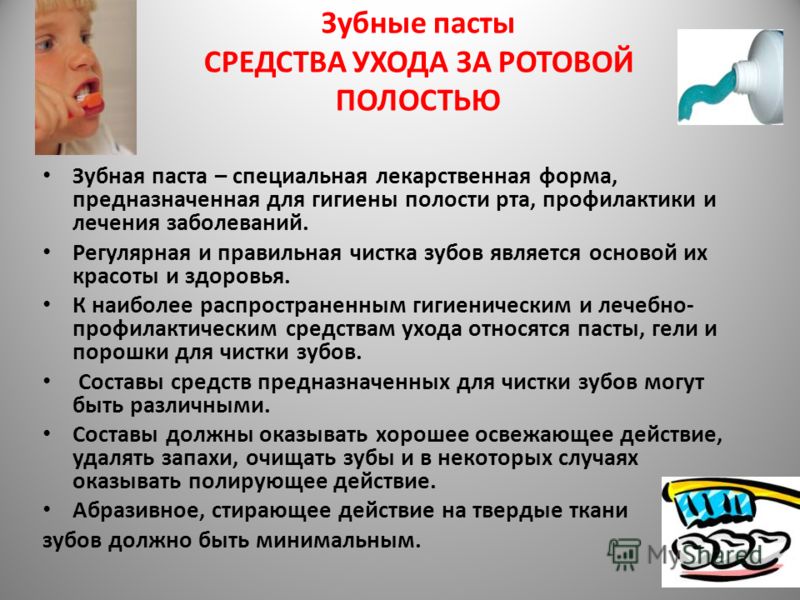 Зубные пасты
СРЕДСТВА УХОДА ЗА РОТОВОЙ ПОЛОСТЬЮ

• Зубная паста – специальная лекарственная форма, предназначенная для гигиены полости рта, профилактики и лечения заболеваний.
• Регулярная и правильная чистка зубов является основой их красоты и здоровья.
• К наиболее распространенным гигиеническим и лечебно-профилактическим средствам ухода относятся пасты, гели и порошки для чистки зубов.
• Составы средств предназначенных для чистки зубов могут быть различными.
• Составы должны оказывать хорошее освежающее действие, удалять запахи, очищать зубы и в некоторых случаях оказывать полирующее действие.
• Абразивное, стирающее действие на твердые ткани
зубов должно быть минимальным.

MyShared